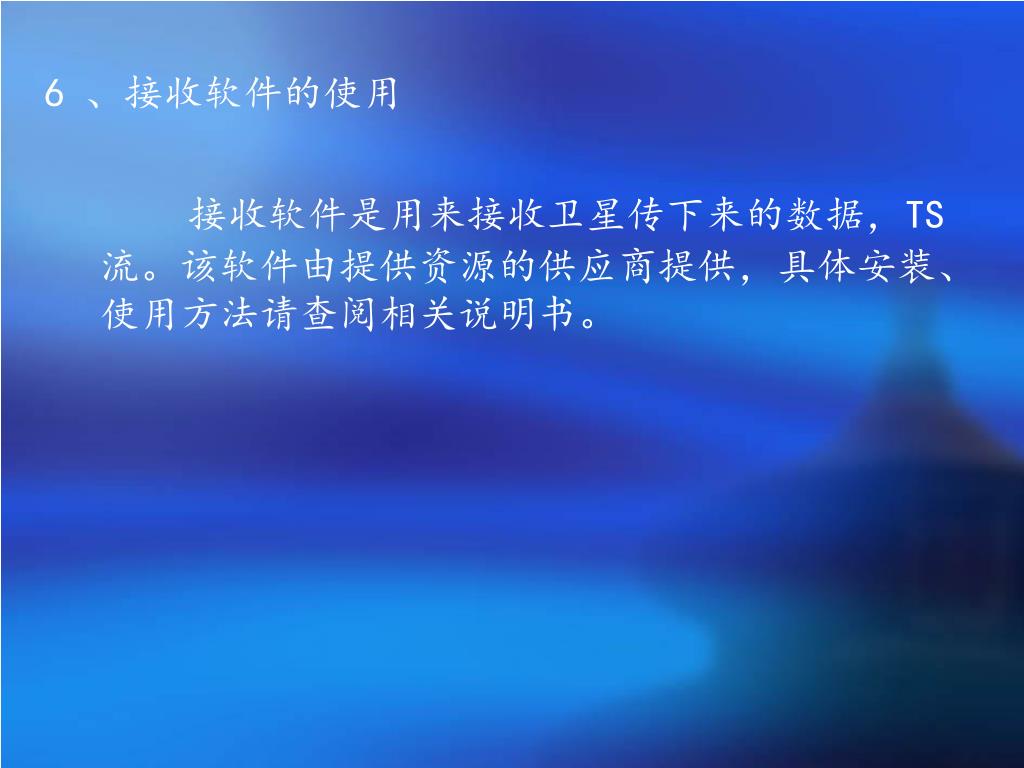 6 、接收软件的使用

接收软件是用来接收卫星传下来的数据，TS流。该软件由提供资源的供应商提供，具体安装、使用方法请查阅相关说明书。